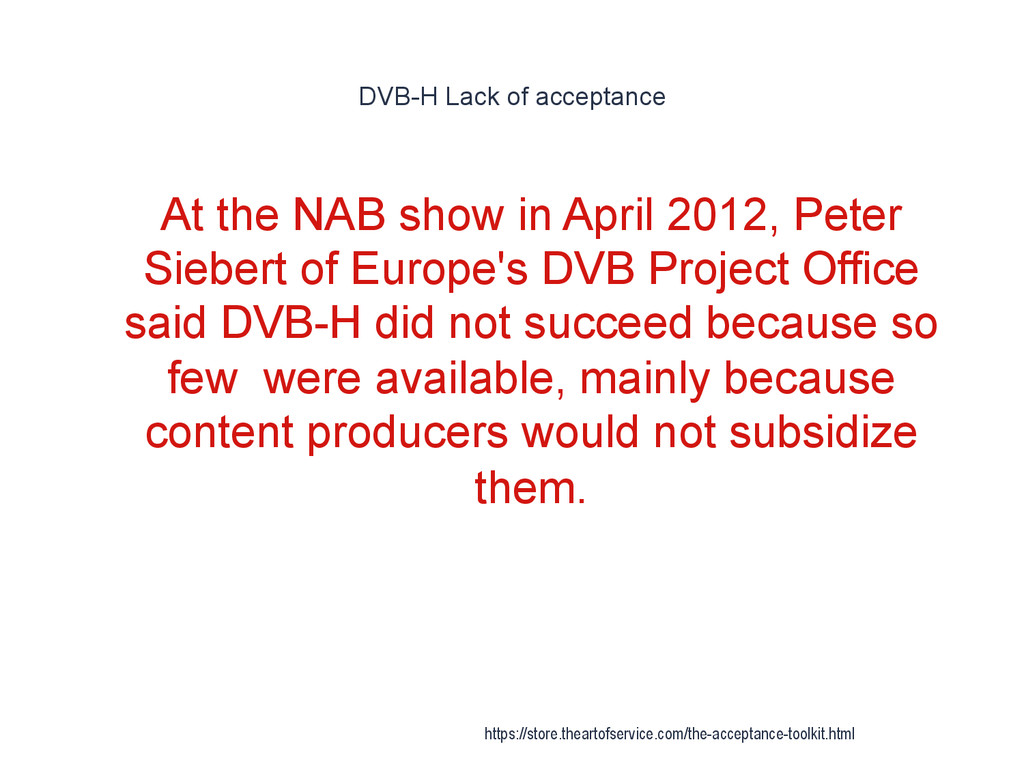 DVB-H Lack of acceptance

At the NAB show in April 2012, Peter Siebert of Europe's DVB Project Office said DVB-H did not succeed because so few  were available, mainly because content producers would not subsidize them.

https://store.theartofservice.com/the-acceptance-toolkit.html